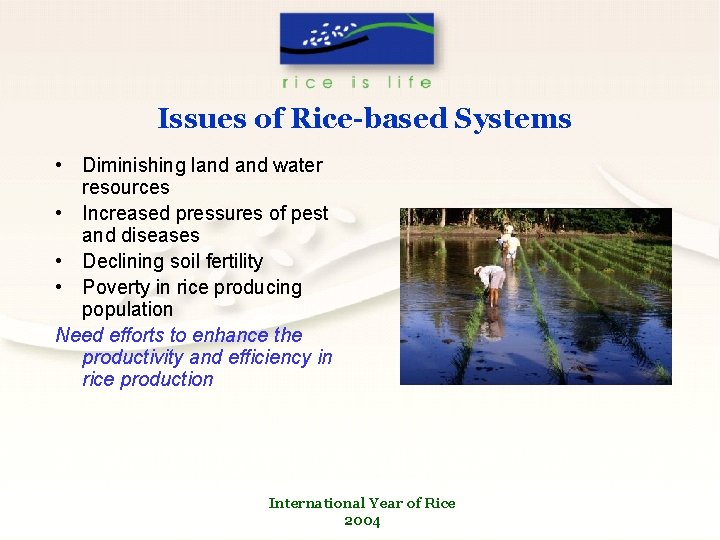 rice is life

Issues of Rice-based Systems

• Diminishing land and water resources
• Increased pressures of pest and diseases
• Declining soil fertility
• Poverty in rice producing population

Need efforts to enhance the productivity and efficiency in rice production

International Year of Rice
2004